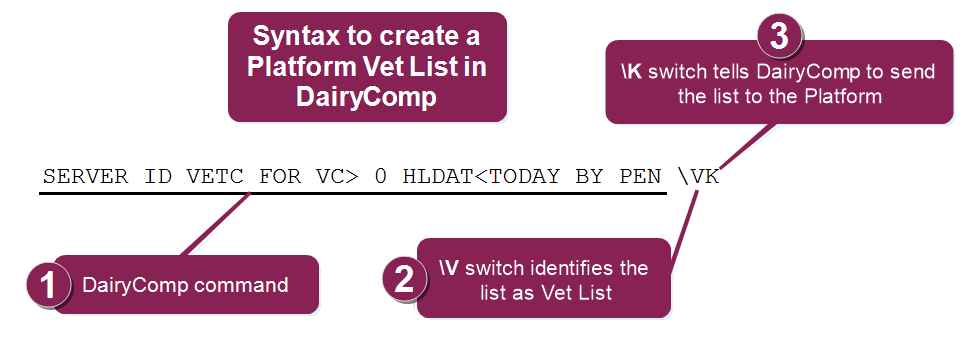 Syntax to create a Platform Vet List in DairyComp

3
\K switch tells DairyComp to send the list to the Platform

SERVER ID VETC FOR VC> 0 HLDAT<TODAY BY PEN \VK

1
DairyComp command

2
\V switch identifies the list as Vet List